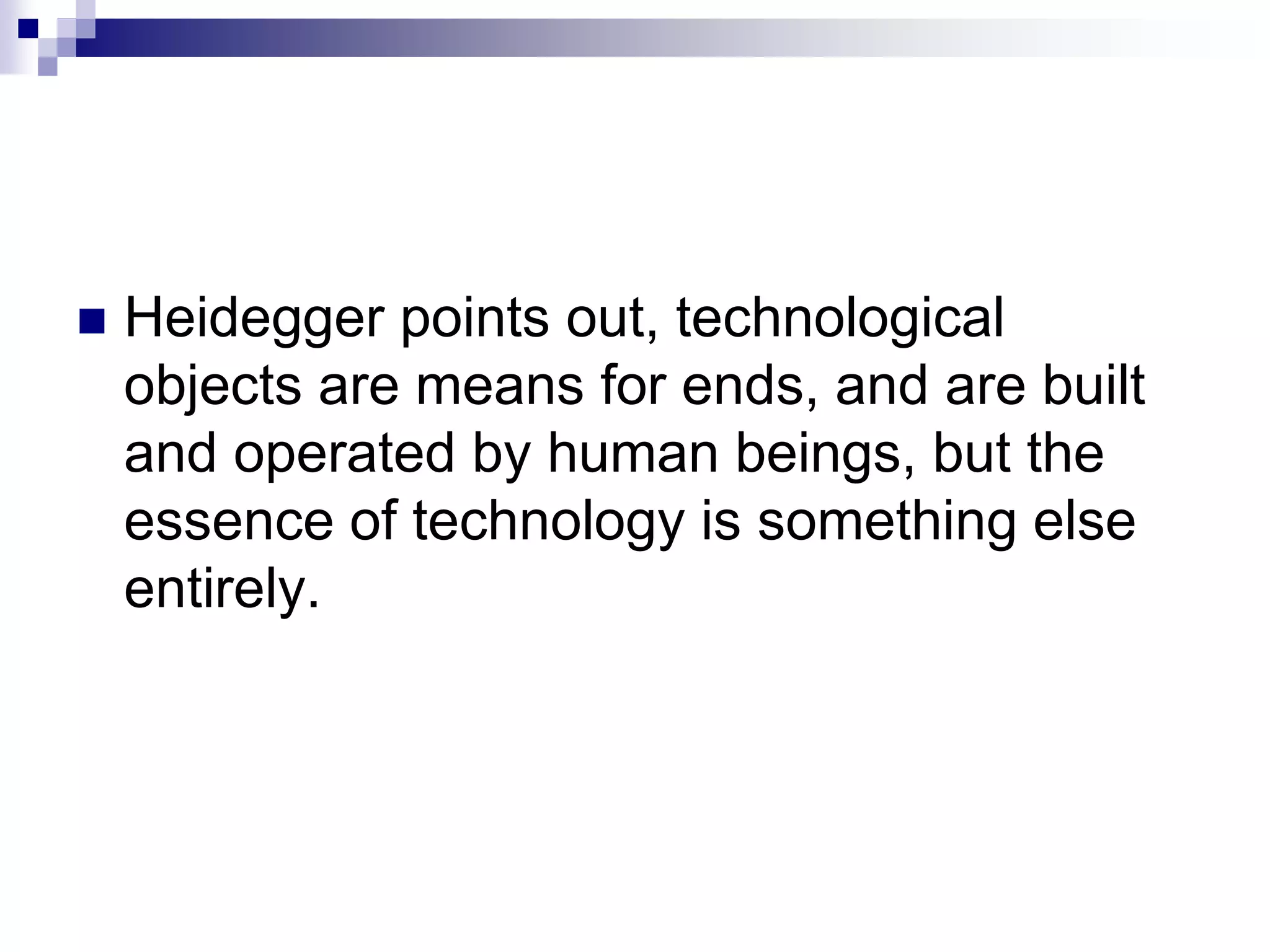 Heidegger points out, technological objects are means for ends, and are built and operated by human beings, but the essence of technology is something else entirely.